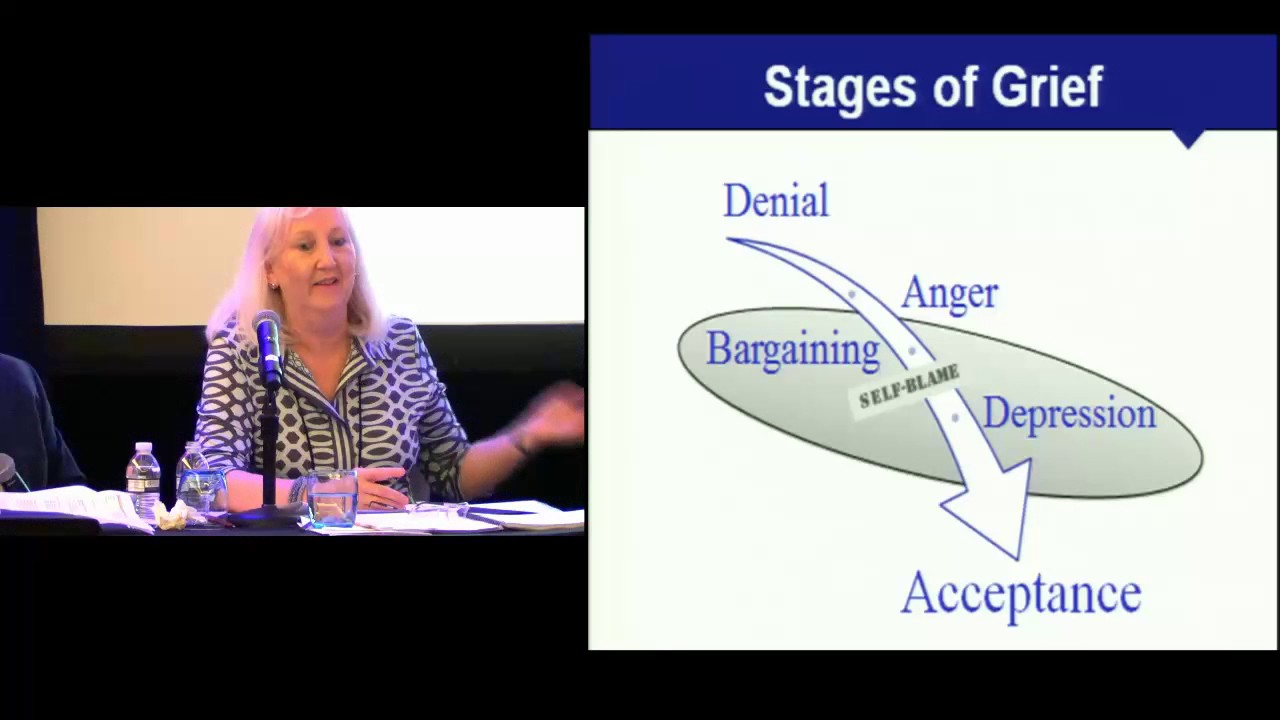 Stages of Grief

Denial

Anger

Bargaining

SELF-BLAME

Depression

Acceptance